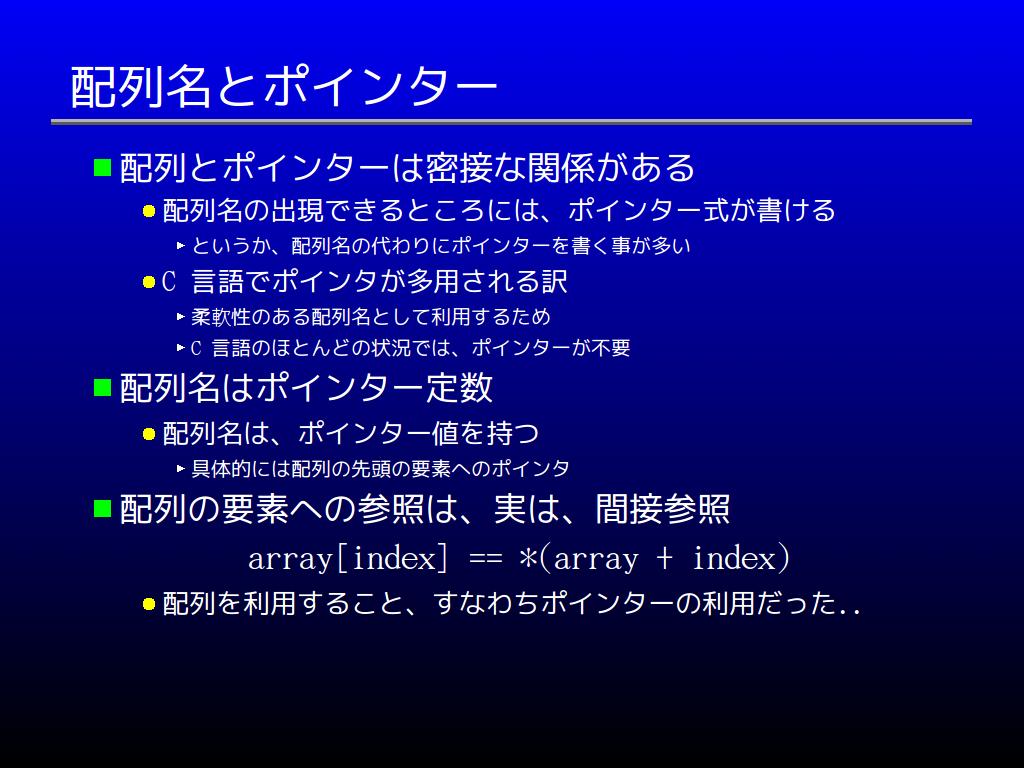 配列名とポインター

配列とポインターは密接な関係がある

配列名の出現できるところには、ポインター式が書ける

というか、配列名の代わりにポインターを書く事が多い

C 言語でポインタが多用される訳

柔軟性のある配列名として利用するため

C 言語のほとんどの状況では、ポインターが不要

配列名はポインター定数

配列名は、ポインター値を持つ

具体的には配列の先頭の要素へのポインタ

配列の要素への参照は、実は、間接参照

array[index] == *(array + index)

配列を利用すること、すなわちポインターの利用だった..